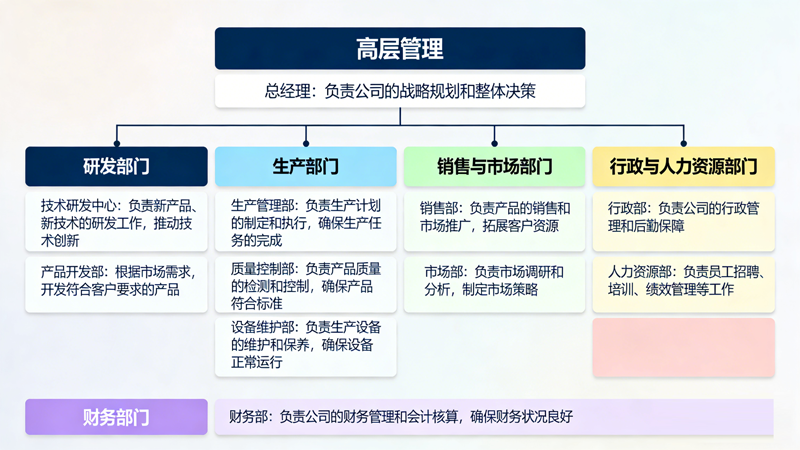 高层管理

总经理：负责公司的战略规划和整体决策

研发部门

技术研发中心：负责新产品、新技术的研发工作，推动技术创新

产品开发部：根据市场需求，开发符合客户要求的产品

生产部门

生产管理部：负责生产计划的制定和执行，确保生产任务的完成

质量控制部：负责产品质量的检测和控制，确保产品符合标准

设备维护部：负责生产设备的维护和保养，确保设备正常运行

销售与市场部门

销售部：负责产品的销售和市场推广，拓展客户资源

市场部：负责市场调研和分析，制定市场策略

行政与人力资源部门

行政部：负责公司的行政管理和后勤保障

人力资源部：负责员工招聘、培训、绩效管理等工作

财务部门

财务部：负责公司的财务管理和会计核算，确保财务状况良好